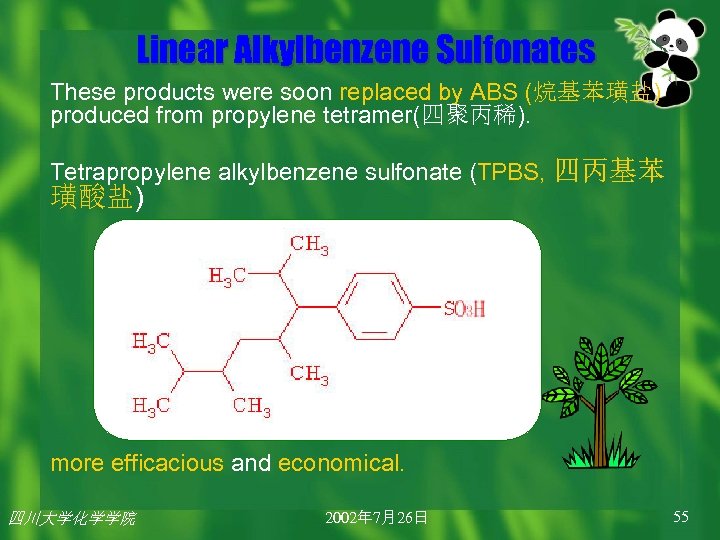 Linear Alkylbenzene Sulfonates

These products were soon replaced by ABS (烷基苯璜盐) produced from propylene tetramer(四聚丙稀).

Tetrapropylene alkylbenzene sulfonate (TPBS, 四丙基苯璜酸盐)

$CH_3$
$H_3C$
$SO_3H$
$H_3C$
$CH_3$
$H_3C$
$CH_3$

more efficacious and economical.

四川大学化学学院

2002年7月26日

55